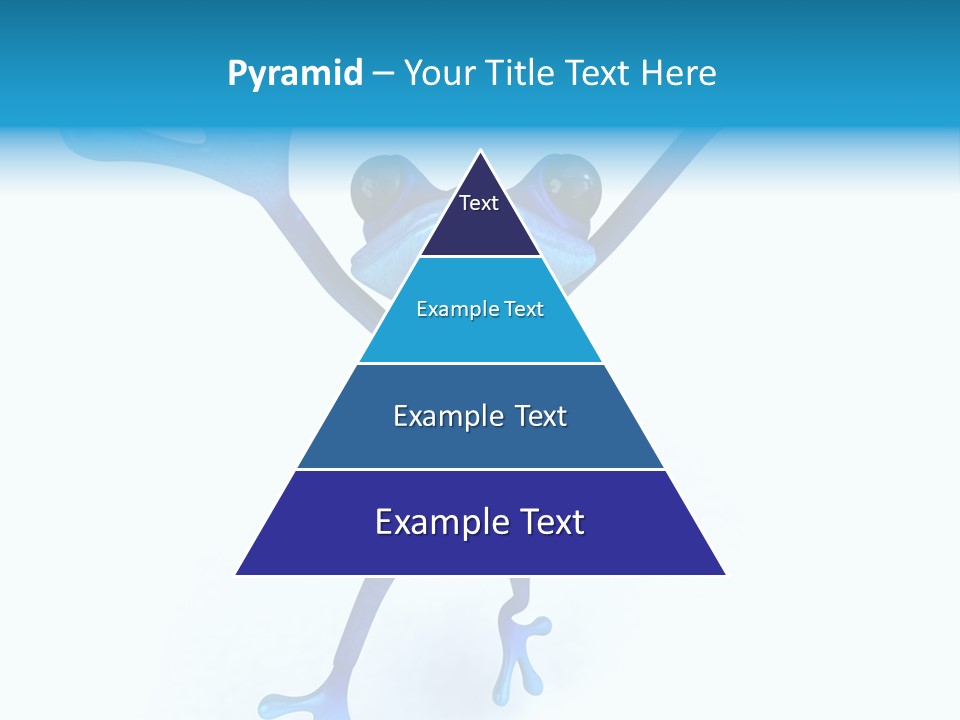 Pyramid – Your Title Text Here

Text

Example Text

Example Text

Example Text